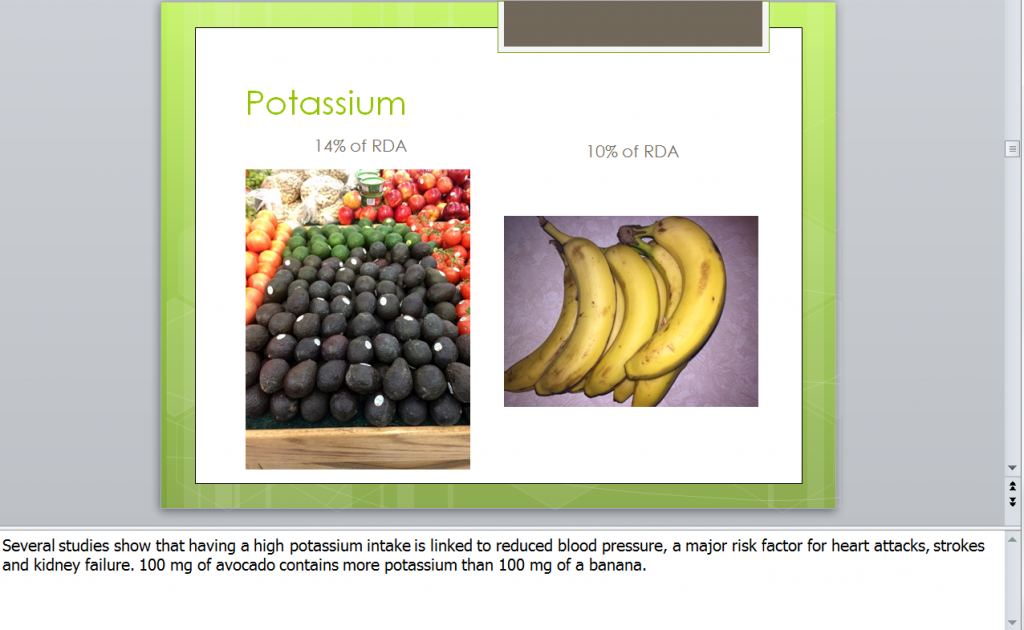 Potassium

14% of RDA

10% of RDA

Several studies show that having a high potassium intake is linked to reduced blood pressure, a major risk factor for heart attacks, strokes and kidney failure. 100 mg of avocado contains more potassium than 100 mg of a banana.